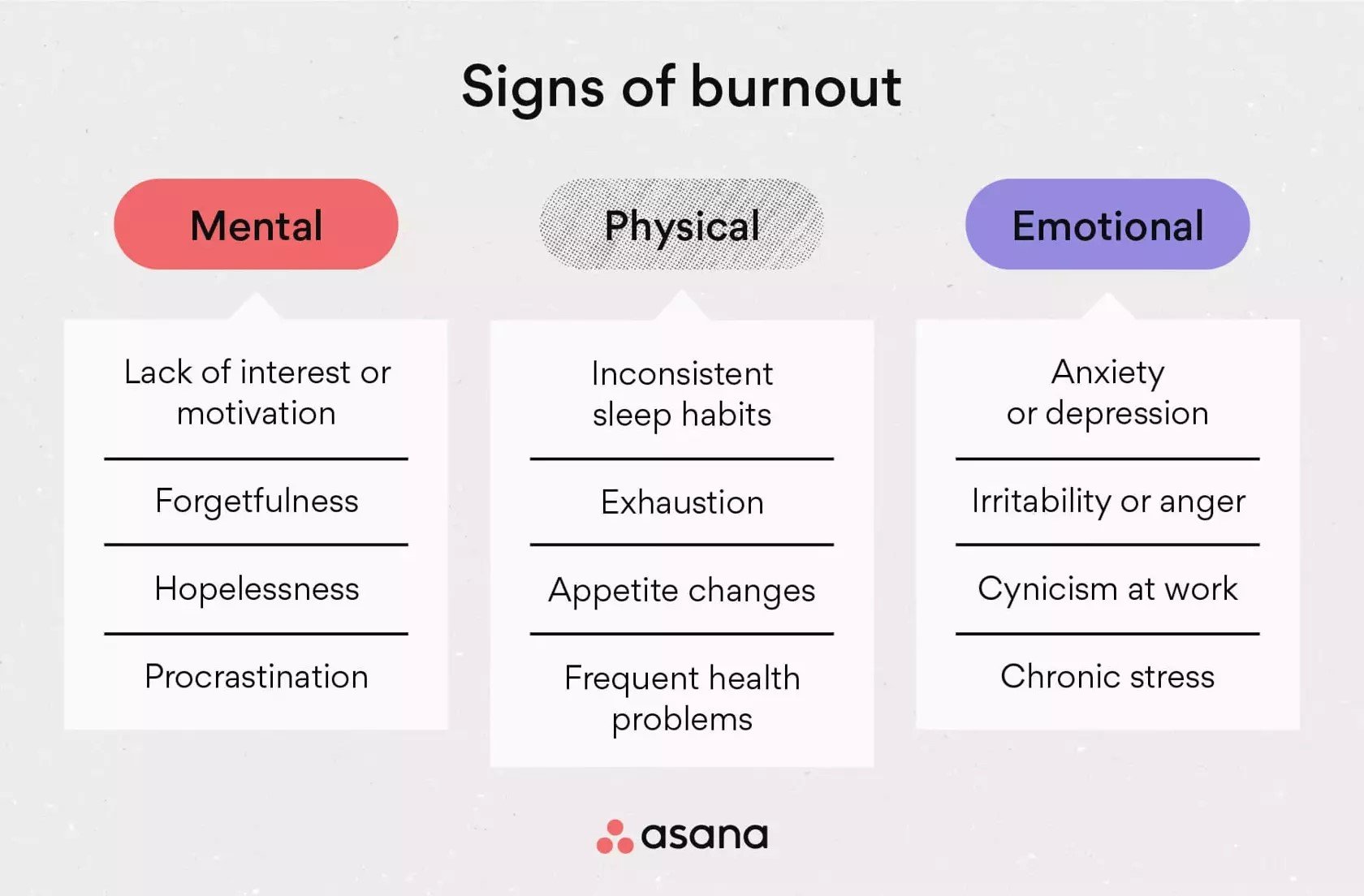 Signs of burnout

Mental

Lack of interest or motivation

Forgetfulness

Hopelessness

Procrastination

Physical

Inconsistent sleep habits

Exhaustion

Appetite changes

Frequent health problems

Emotional

Anxiety or depression

Irritability or anger

Cynicism at work

Chronic stress

asana